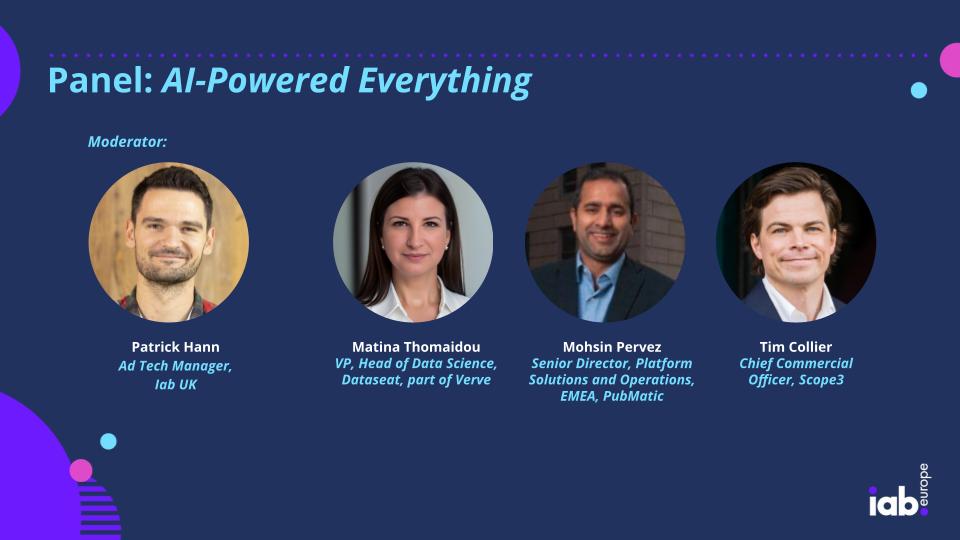 Panel: AI-Powered Everything

Moderator:

Patrick Hann
Ad Tech Manager, Iab UK

Matina Thomaidou
VP, Head of Data Science, Dataseat, part of Verve

Mohsin Pervez
Senior Director, Platform Solutions and Operations, EMEA, PubMatic

Tim Collier
Chief Commercial Officer, Scope3

iab. europe